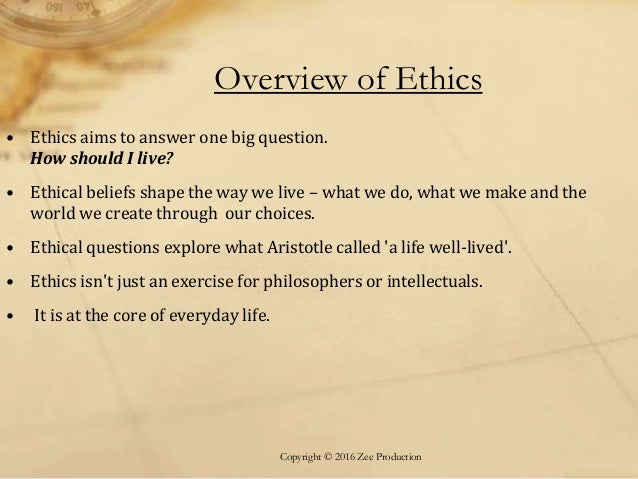 Overview of Ethics

• Ethics aims to answer one big question.
How should I live?

• Ethical beliefs shape the way we live – what we do, what we make and the world we create through our choices.

• Ethical questions explore what Aristotle called 'a life well-lived'.

• Ethics isn't just an exercise for philosophers or intellectuals.

• It is at the core of everyday life.

Copyright © 2016 Zee Production